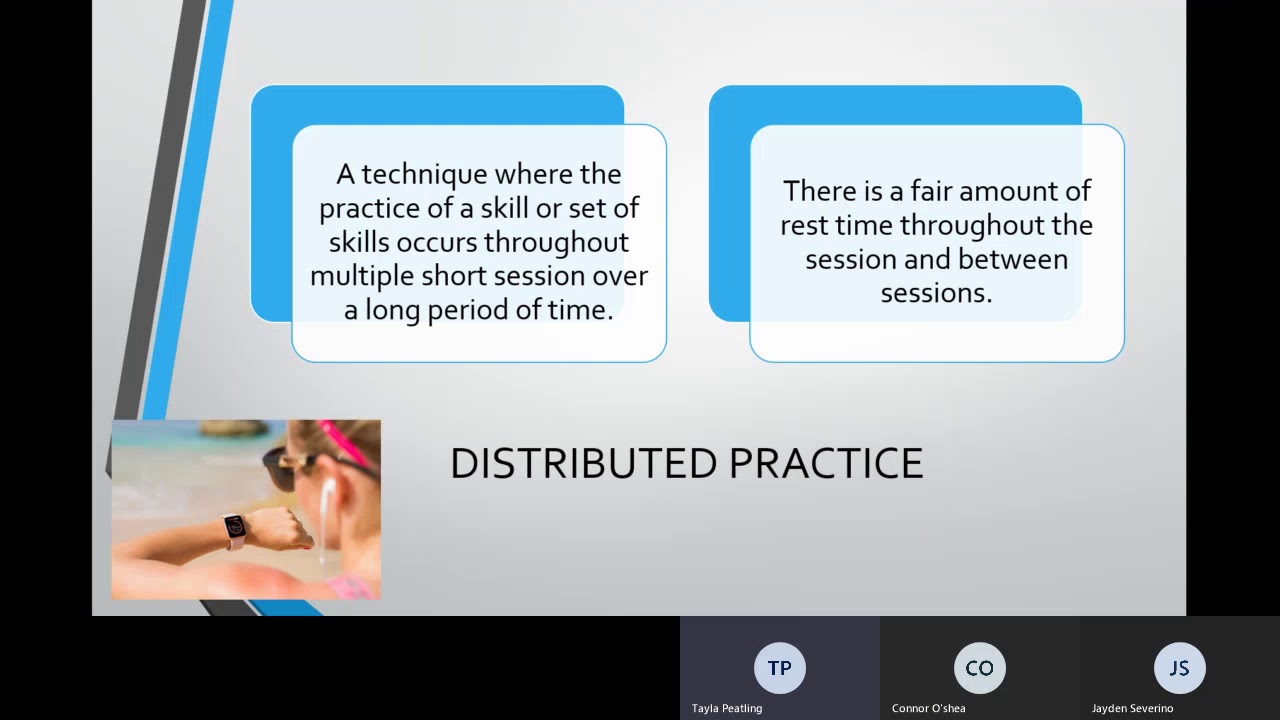 A technique where the practice of a skill or set of skills occurs throughout multiple short session over a long period of time.

There is a fair amount of rest time throughout the session and between sessions.

DISTRIBUTED PRACTICE

TP
Tayla Peatling

CO
Connor O'shea

JS
Jayden Severino